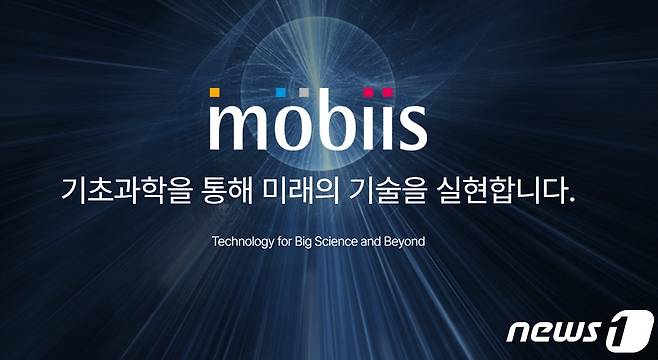 mobiis

기초과학을 통해 미래의 기술을 실현합니다.

Technology for Big Science and Beyond

news1